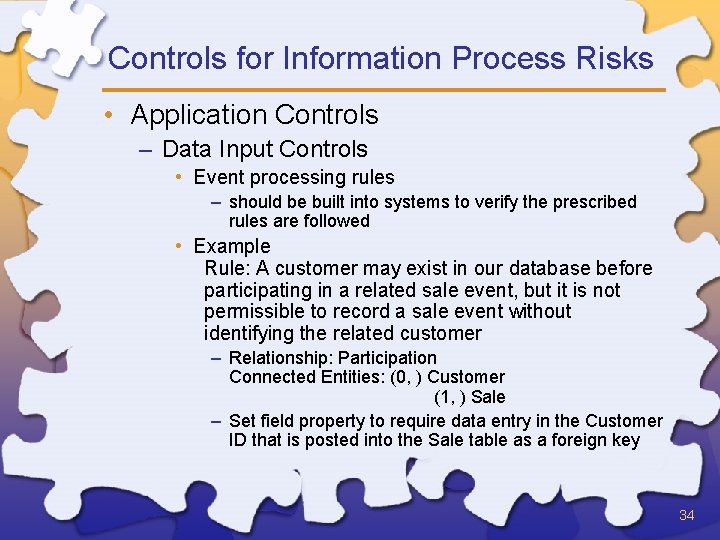 Controls for Information Process Risks

• Application Controls

– Data Input Controls

• Event processing rules

– should be built into systems to verify the prescribed rules are followed

• Example
Rule: A customer may exist in our database before participating in a related sale event, but it is not permissible to record a sale event without identifying the related customer

– Relationship: Participation
Connected Entities: (0, ) Customer
(1, ) Sale

– Set field property to require data entry in the Customer ID that is posted into the Sale table as a foreign key

34